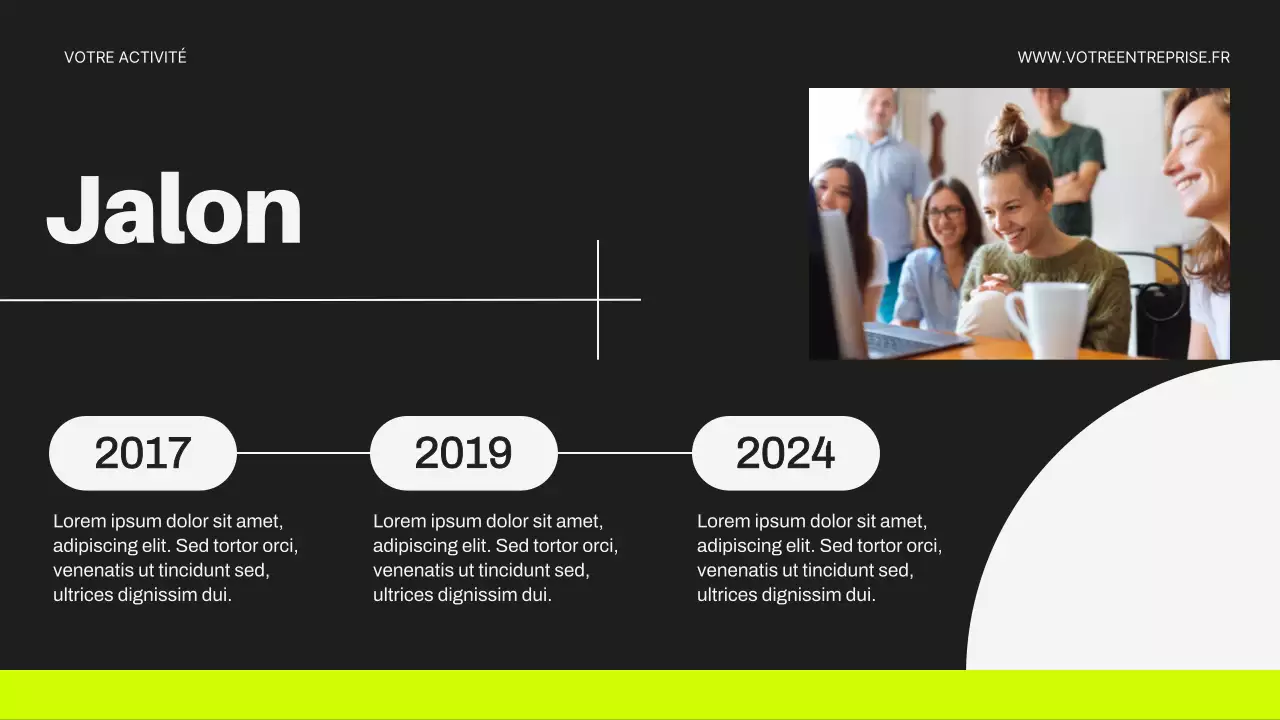 VOTRE ACTIVITÉ

WWW.VOTREENTREPRISE.FR

Jalon

2017

Lorem ipsum dolor sit amet, adipiscing elit. Sed tortor orci, venenatis ut tincidunt sed, ultrices dignissim dui.

2019

Lorem ipsum dolor sit amet, adipiscing elit. Sed tortor orci, venenatis ut tincidunt sed, ultrices dignissim dui.

2024

Lorem ipsum dolor sit amet, adipiscing elit. Sed tortor orci, venenatis ut tincidunt sed, ultrices dignissim dui.